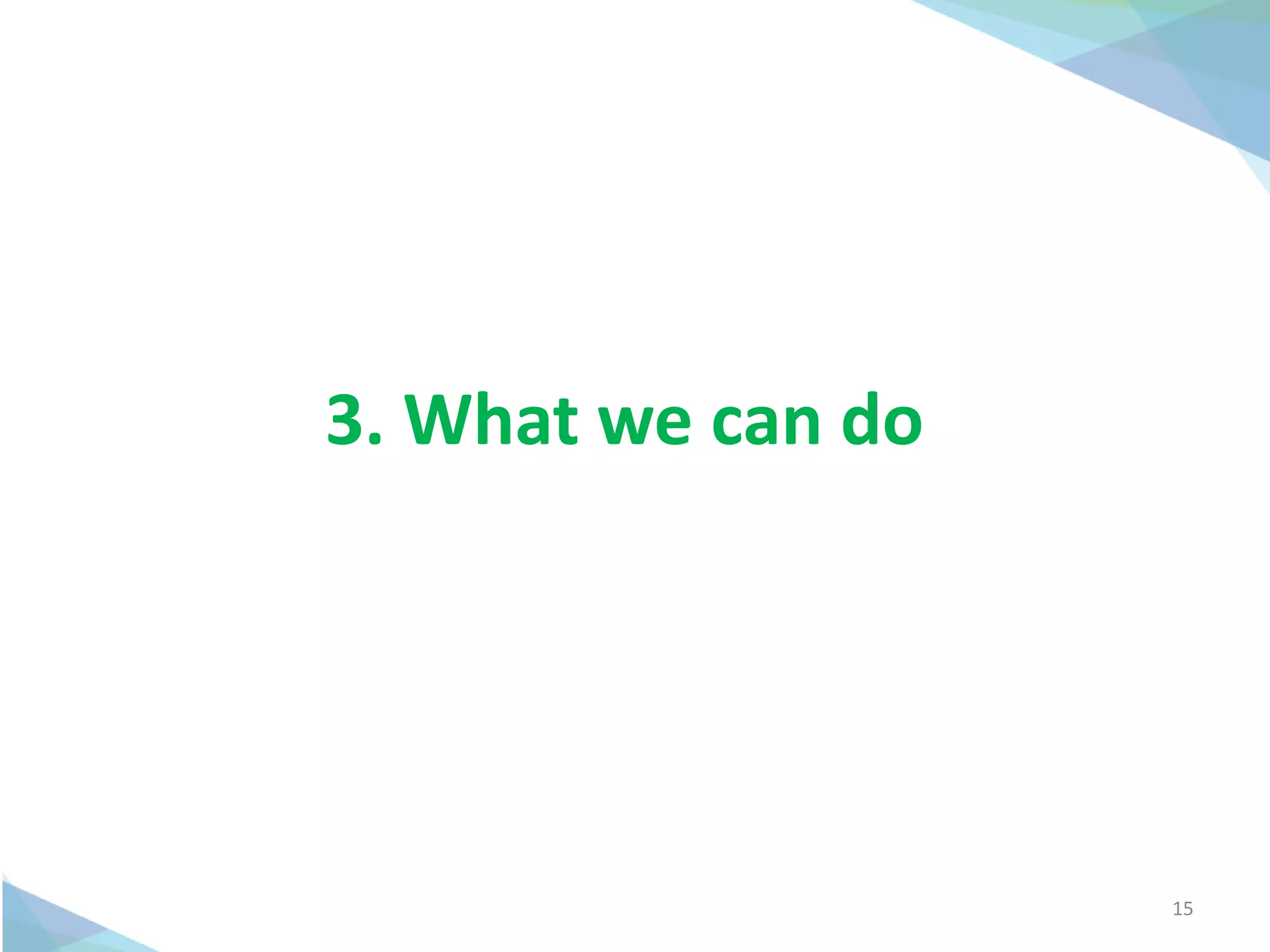 3. What we can do

15